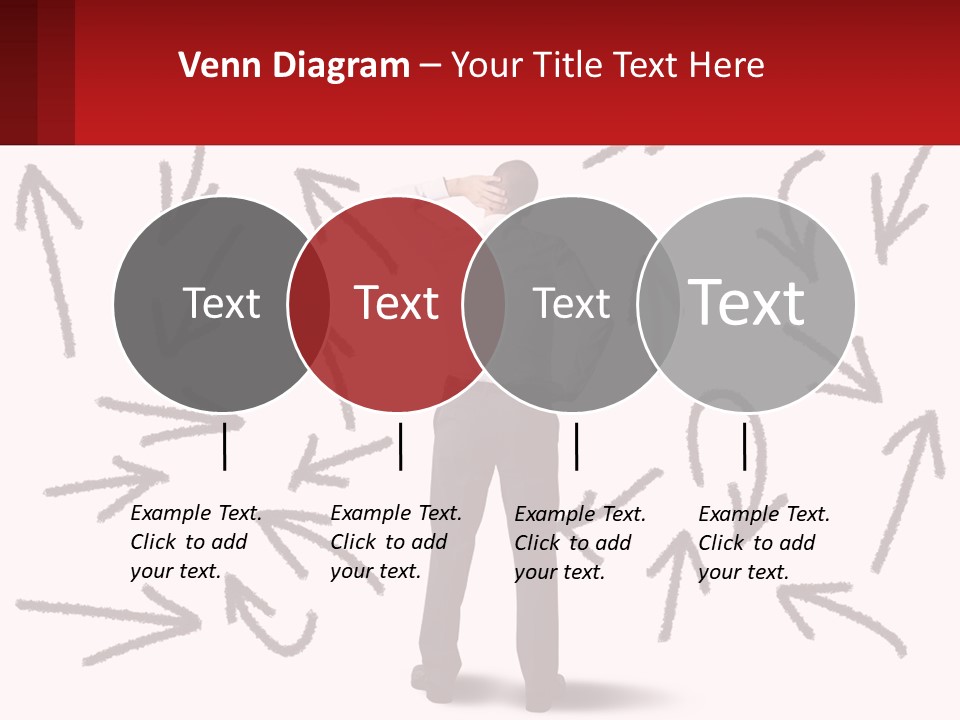 Venn Diagram – Your Title Text Here

Text

Text

Text

Text

Example Text. Click to add your text.

Example Text. Click to add your text.

Example Text. Click to add your text.

Example Text. Click to add your text.